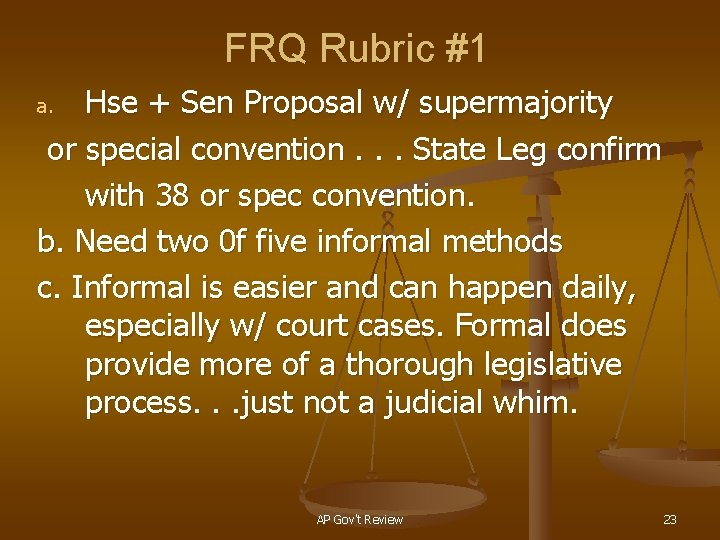 FRQ Rubric #1

a. Hse + Sen Proposal w/ supermajority or special convention . . . State Leg confirm with 38 or spec convention.

b. Need two 0f five informal methods

c. Informal is easier and can happen daily, especially w/ court cases. Formal does provide more of a thorough legislative process. . .just not a judicial whim.

AP Gov't Review

23